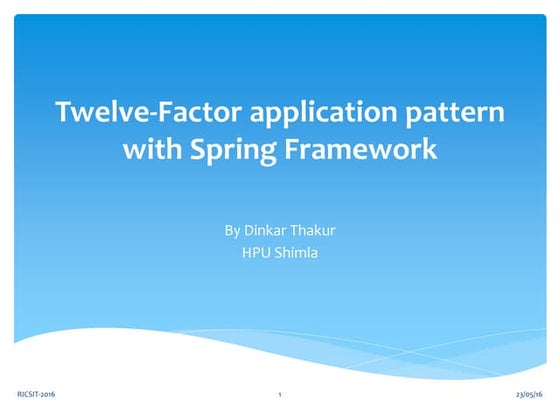 Twelve-Factor application pattern with Spring Framework

By Dinkar Thakur
HPU Shimla

RICSIT-2016

1

23/05/16